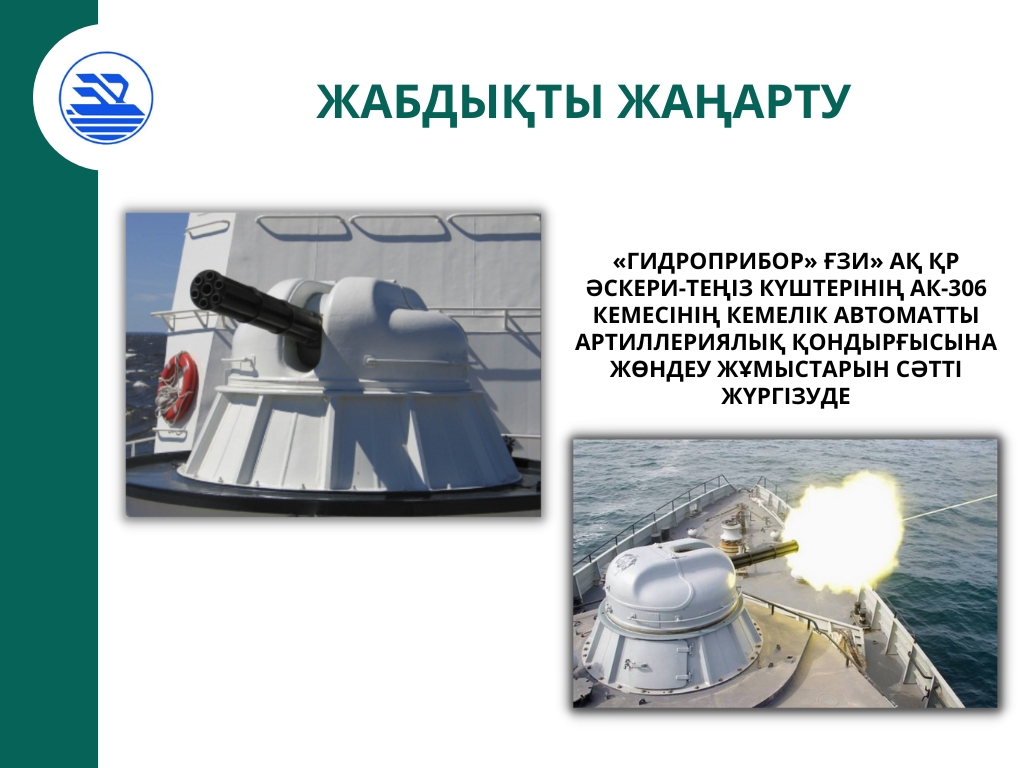 ЖАБДЫҚТЫ ЖАҢАРТУ

«ГИДРОПРИБОР» ҒЗИ» АҚ ҚР ӘСКЕРИ-ТЕҢІЗ КҮШТЕРІНІҢ АК-306 КЕМЕСІНІҢ КЕМЕЛІК АВТОМАТТЫ АРТИЛЛЕРИЯЛЫҚ ҚОНДЫРҒЫСЫНА ЖӨНДЕУ ЖҰМЫСТАРЫН СӘТТІ ЖҮРГІЗУДЕ